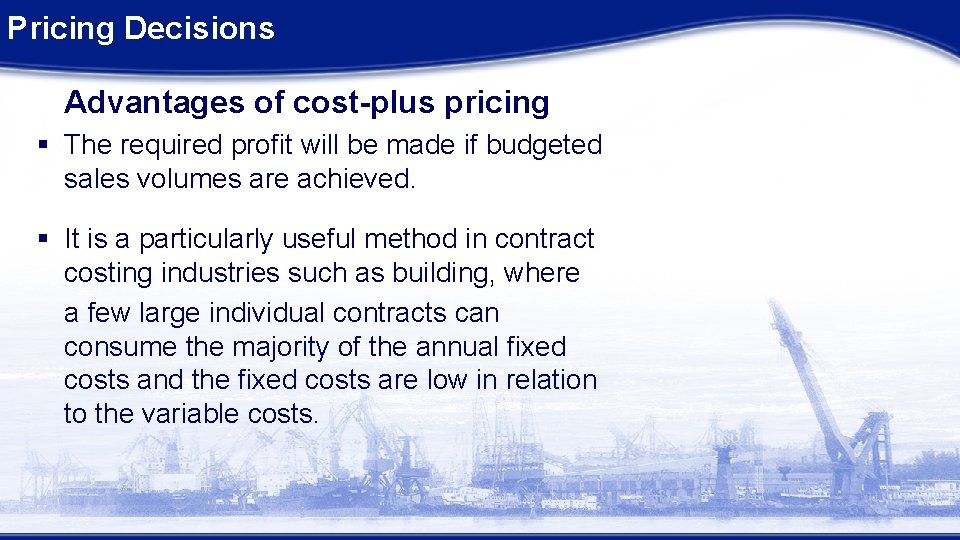 Pricing Decisions

Advantages of cost-plus pricing

▪ The required profit will be made if budgeted sales volumes are achieved.

▪ It is a particularly useful method in contract costing industries such as building, where a few large individual contracts can consume the majority of the annual fixed costs and the fixed costs are low in relation to the variable costs.